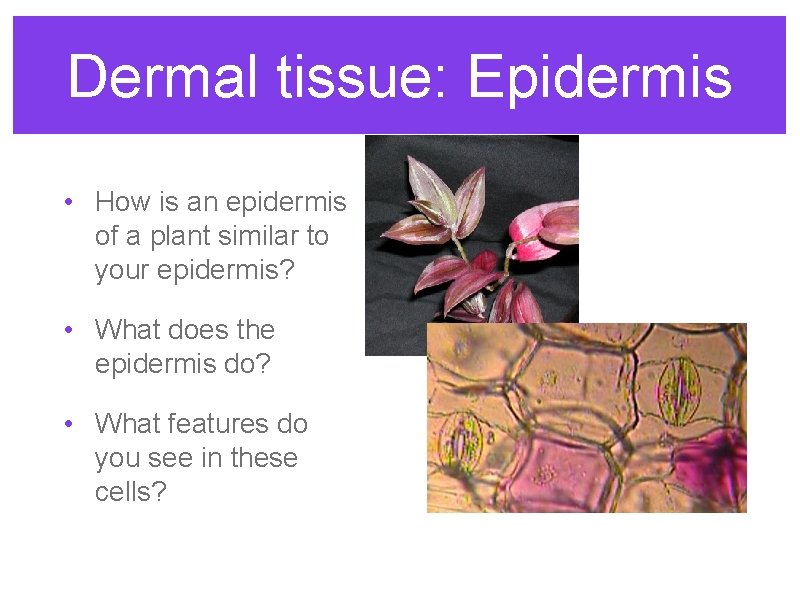 Dermal tissue: Epidermis

• How is an epidermis of a plant similar to your epidermis?

• What does the epidermis do?

• What features do you see in these cells?